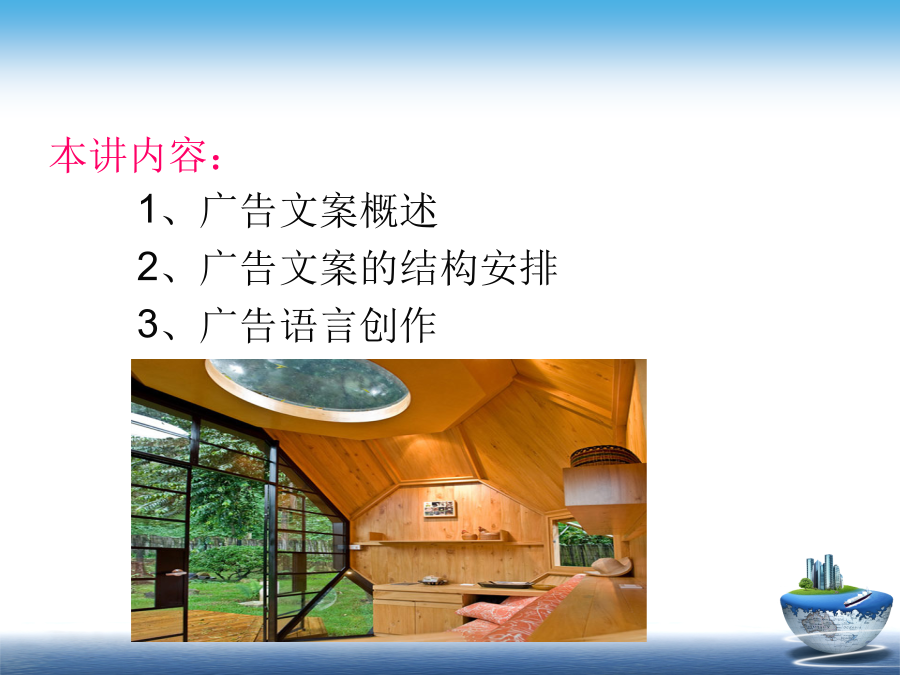 本讲内容：

1、广告文案概述

2、广告文案的结构安排

3、广告语言创作